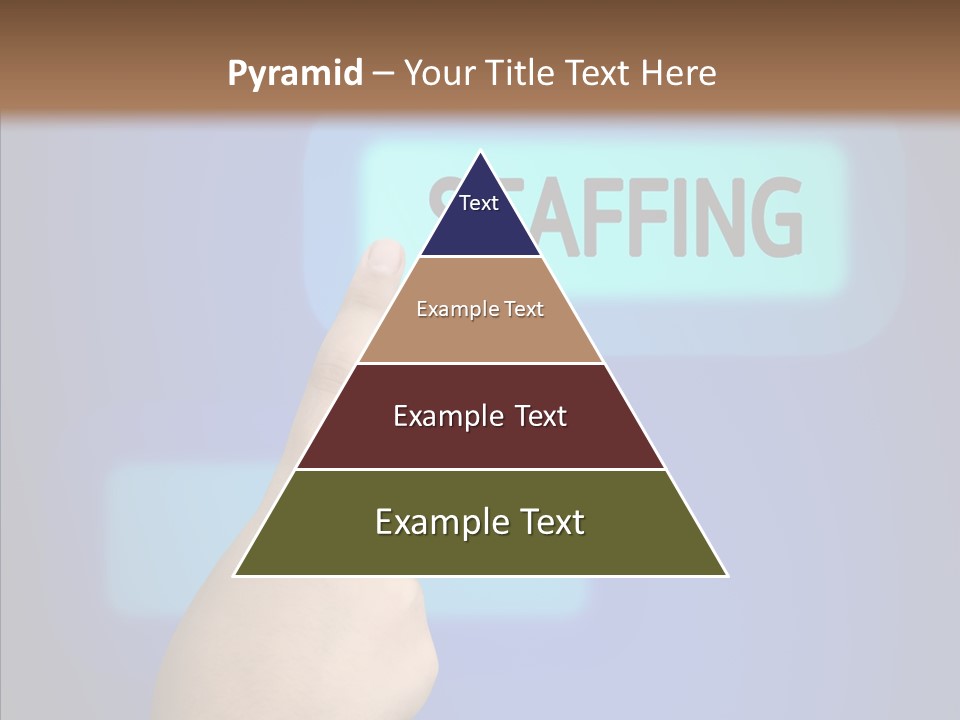 Pyramid – Your Title Text Here

STAFFING

Text

Example Text

Example Text

Example Text